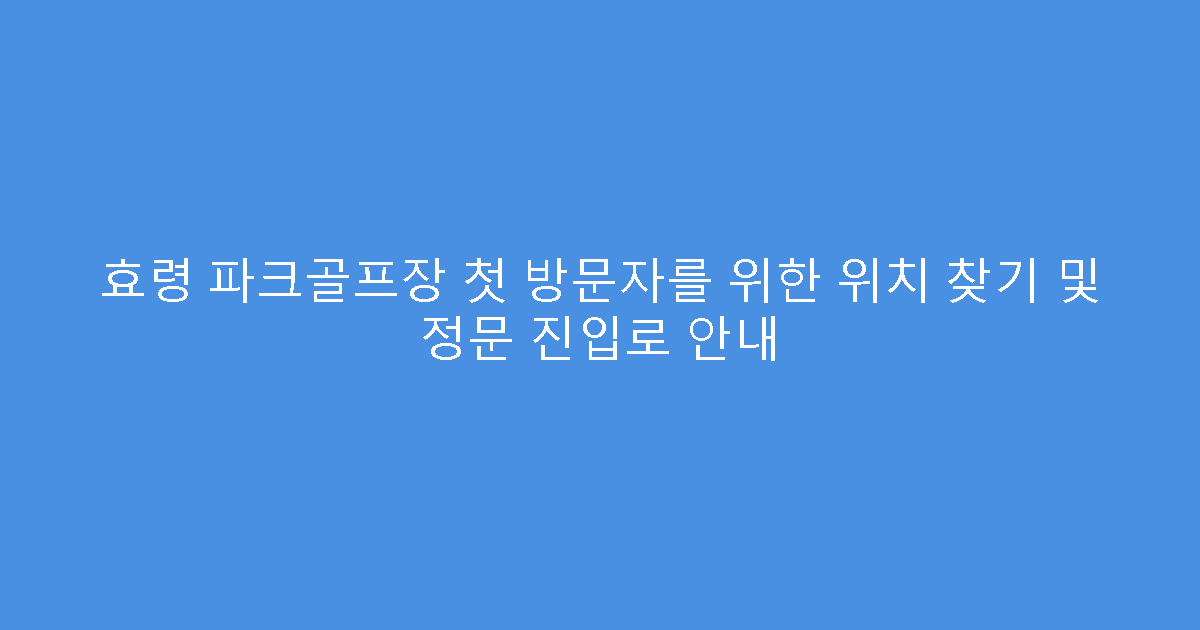 효령 파크골프장 첫 방문자를 위한 위치 찾기 및 정문 진입로 안내